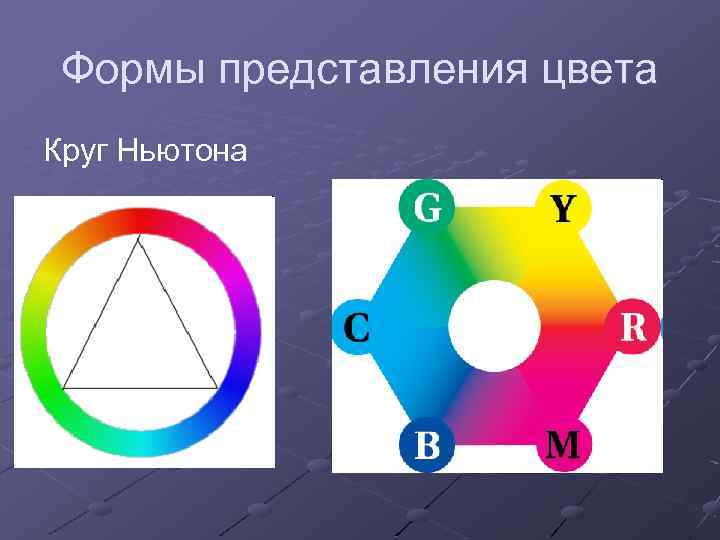 Формы представления цвета

Круг Ньютона

G
Y
C
R
B
M